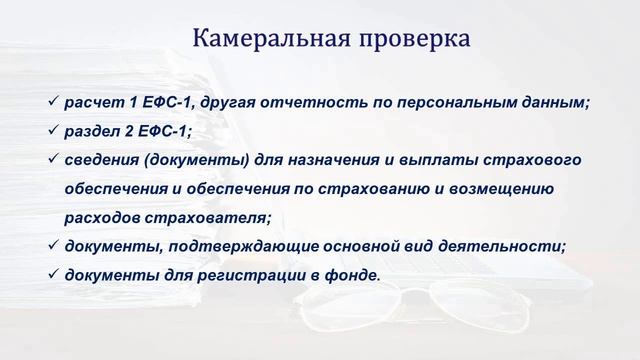 Камеральная проверка

✓ расчет 1 ЕФС-1, другая отчетность по персональным данным;
✓ раздел 2 ЕФС-1;
✓ сведения (документы) для назначения и выплаты страхового обеспечения и обеспечения по страхованию и возмещению расходов страхователя;
✓ документы, подтверждающие основной вид деятельности;
✓ документы для регистрации в фонде.